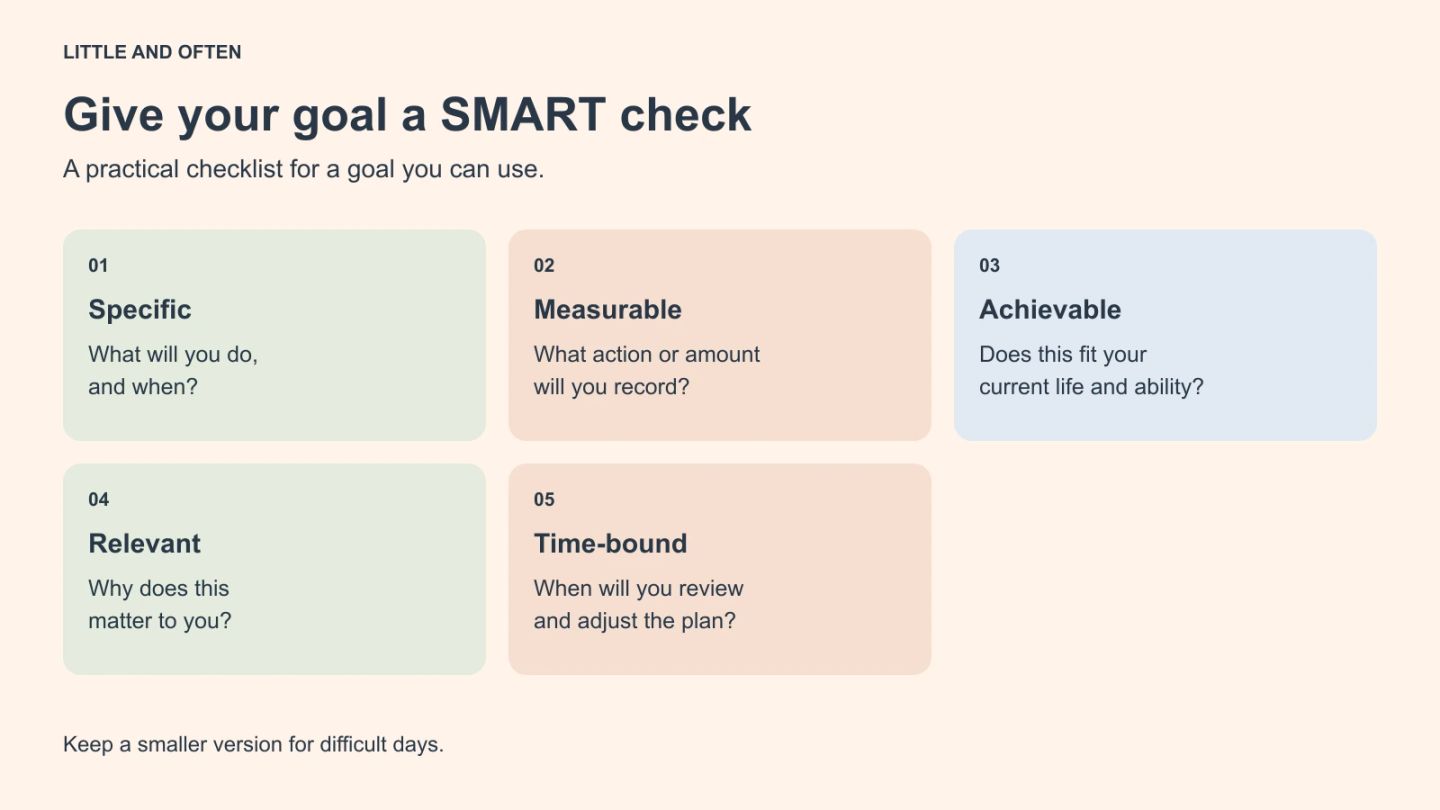 LITTLE AND OFTEN

Give your goal a SMART check

A practical checklist for a goal you can use.

01

Specific

What will you do, and when?

02

Measurable

What action or amount will you record?

03

Achievable

Does this fit your current life and ability?

04

Relevant

Why does this matter to you?

05

Time-bound

When will you review and adjust the plan?

Keep a smaller version for difficult days.